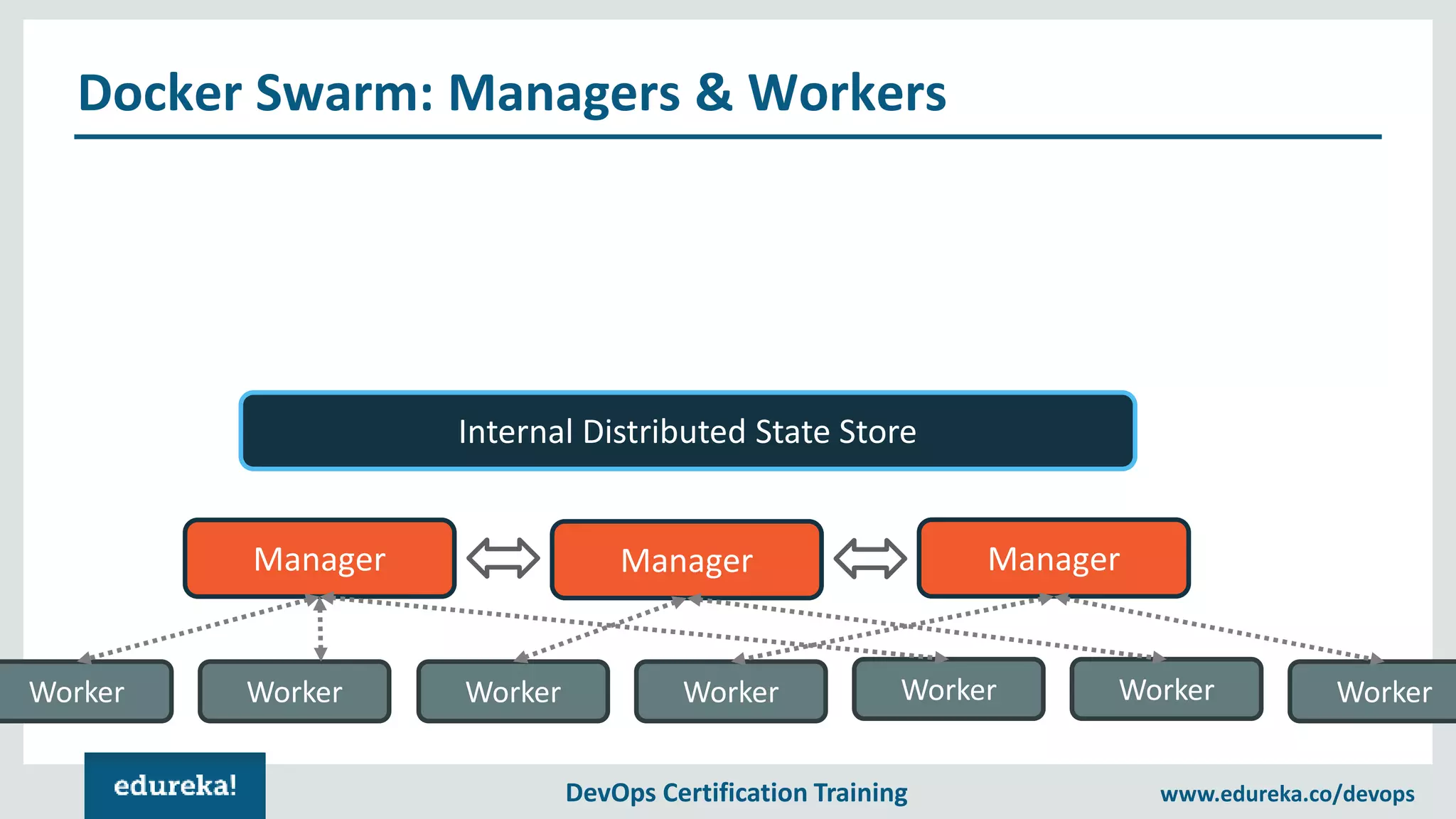 Docker Swarm: Managers & Workers

Internal Distributed State Store

Manager

Manager

Manager

Worker

Worker

Worker

Worker

Worker

Worker

Worker

edureka!

DevOps Certification Training

www.edureka.co/devops